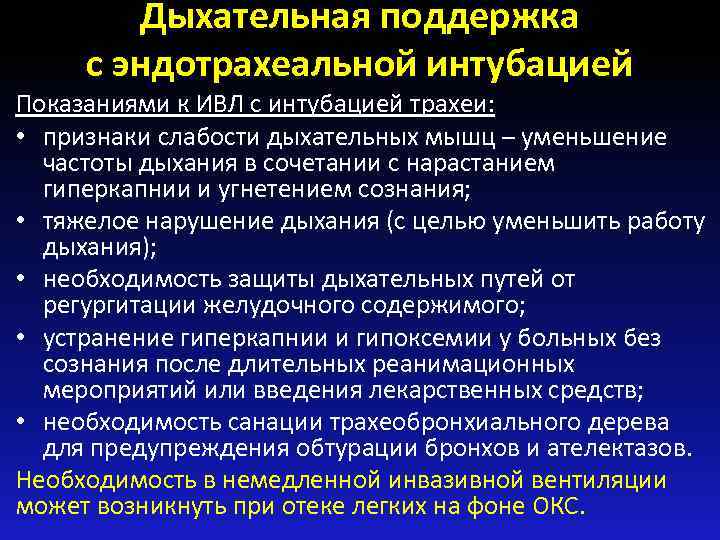 Дыхательная поддержка с эндотрахеальной интубацией

Показаниями к ИВЛ с интубацией трахеи:

• признаки слабости дыхательных мышц – уменьшение частоты дыхания в сочетании с нарастанием гиперкапнии и угнетением сознания;
• тяжелое нарушение дыхания (с целью уменьшить работу дыхания);
• необходимость защиты дыхательных путей от регургитации желудочного содержимого;
• устранение гиперкапнии и гипоксемии у больных без сознания после длительных реанимационных мероприятий или введения лекарственных средств;
• необходимость санации трахеобронхиального дерева для предупреждения обтурации бронхов и ателектазов.

Необходимость в немедленной инвазивной вентиляции может возникнуть при отеке легких на фоне ОКС.